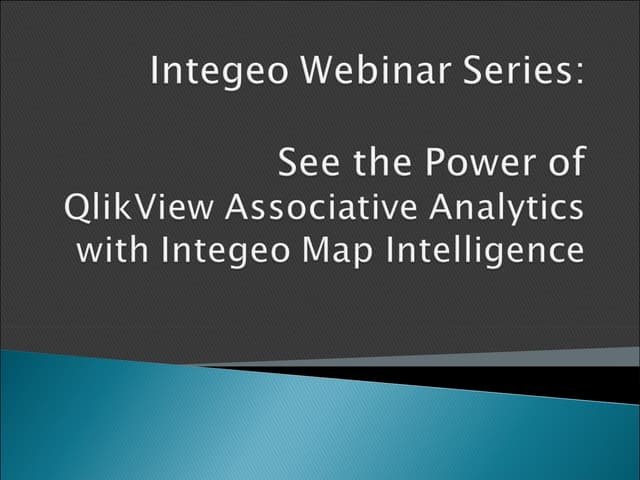 Integeo Webinar Series:

See the Power of QlikView Associative Analytics with Integeo Map Intelligence